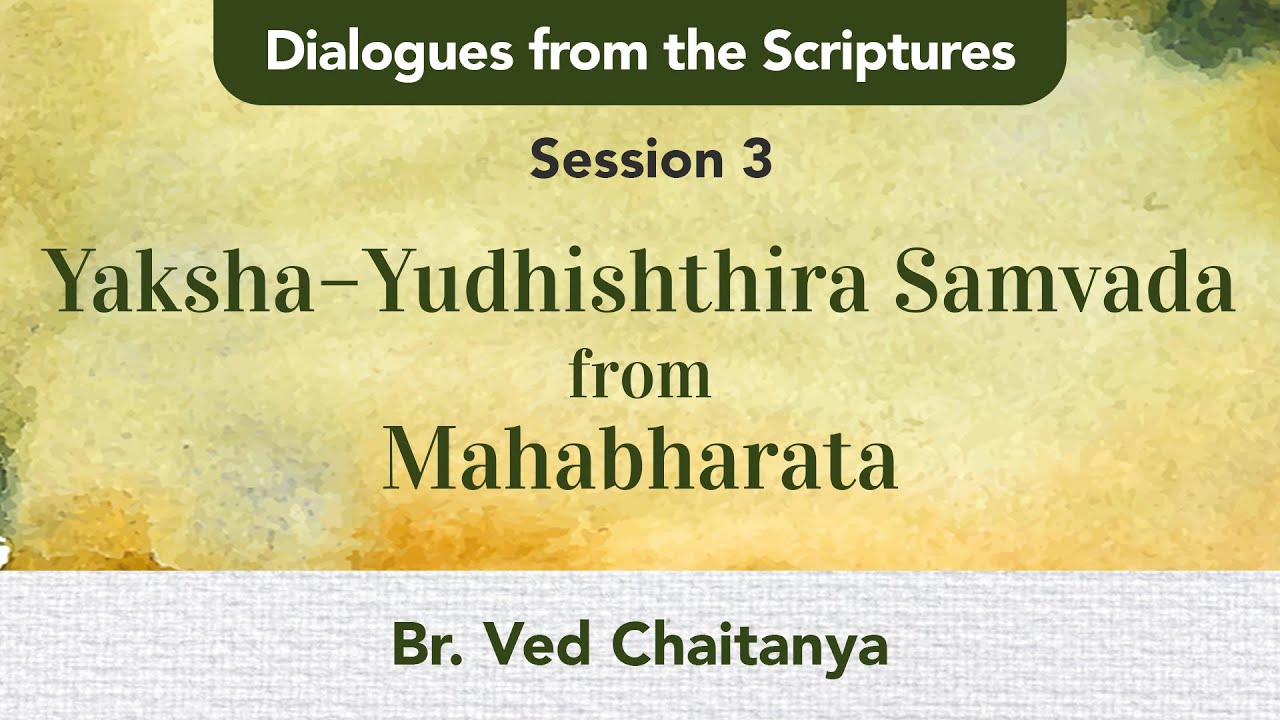 Dialogues from the Scriptures

Session 3

Yaksha-Yudhishthira Samvada from Mahabharata

Br. Ved Chaitanya